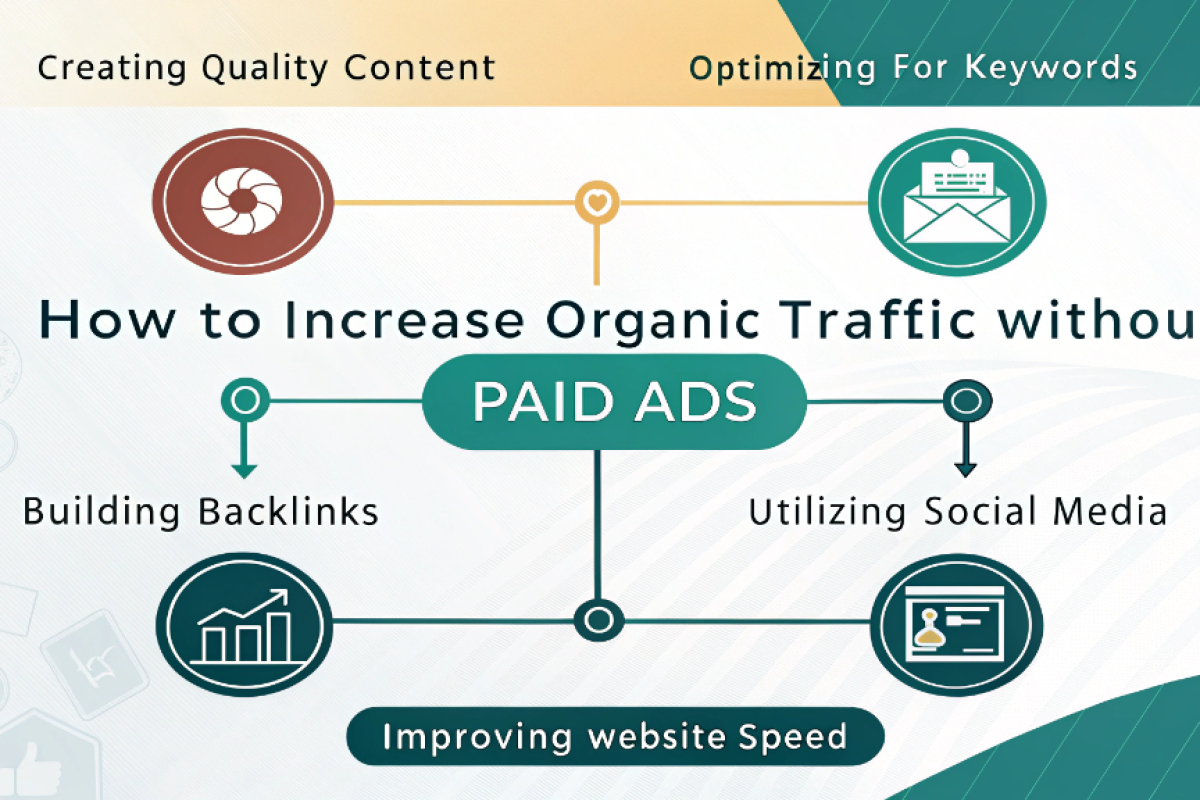 Creating Quality Content

Optimizing For Keywords

How to Increase Organic Traffic withou

PAID ADS

Building Backlinks

Utilizing Social Media

Improving website Speed